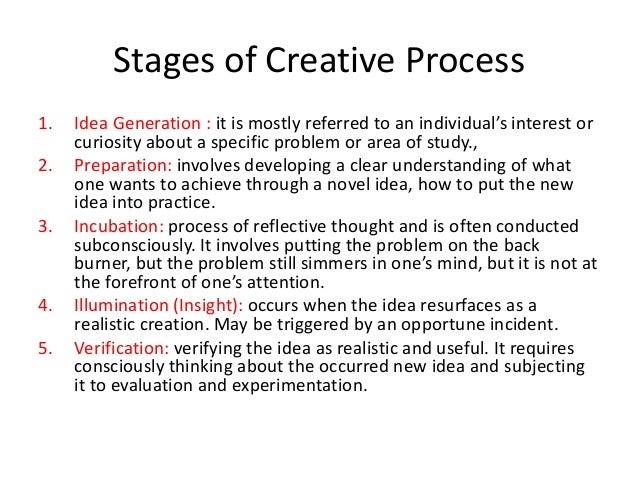 Stages of Creative Process

1. Idea Generation : it is mostly referred to an individual's interest or curiosity about a specific problem or area of study.,
2. Preparation: involves developing a clear understanding of what one wants to achieve through a novel idea, how to put the new idea into practice.
3. Incubation: process of reflective thought and is often conducted subconsciously. It involves putting the problem on the back burner, but the problem still simmers in one's mind, but it is not at the forefront of one's attention.
4. Illumination (Insight): occurs when the idea resurfaces as a realistic creation. May be triggered by an opportune incident.
5. Verification: verifying the idea as realistic and useful. It requires consciously thinking about the occurred new idea and subjecting it to evaluation and experimentation.